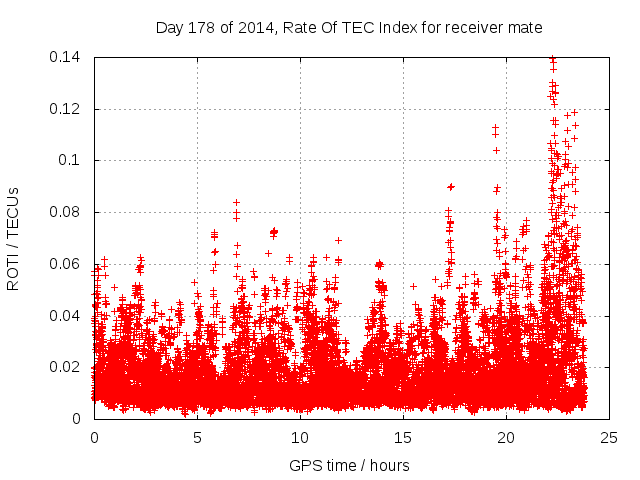 Day 178 of 2014, Rate Of TEC Index for receiver mate

ROTI / TECUs

0.14
0.12
0.1
0.08
0.06
0.04
0.02
0

0
5
10
15
20
25

GPS time / hours